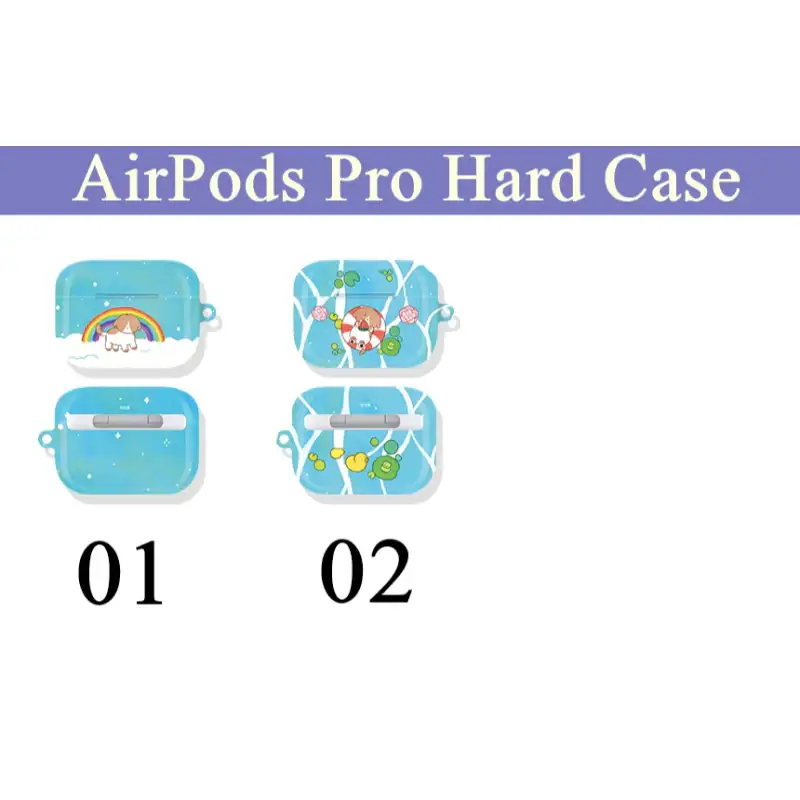 AirPods Pro Hard Case

01

02